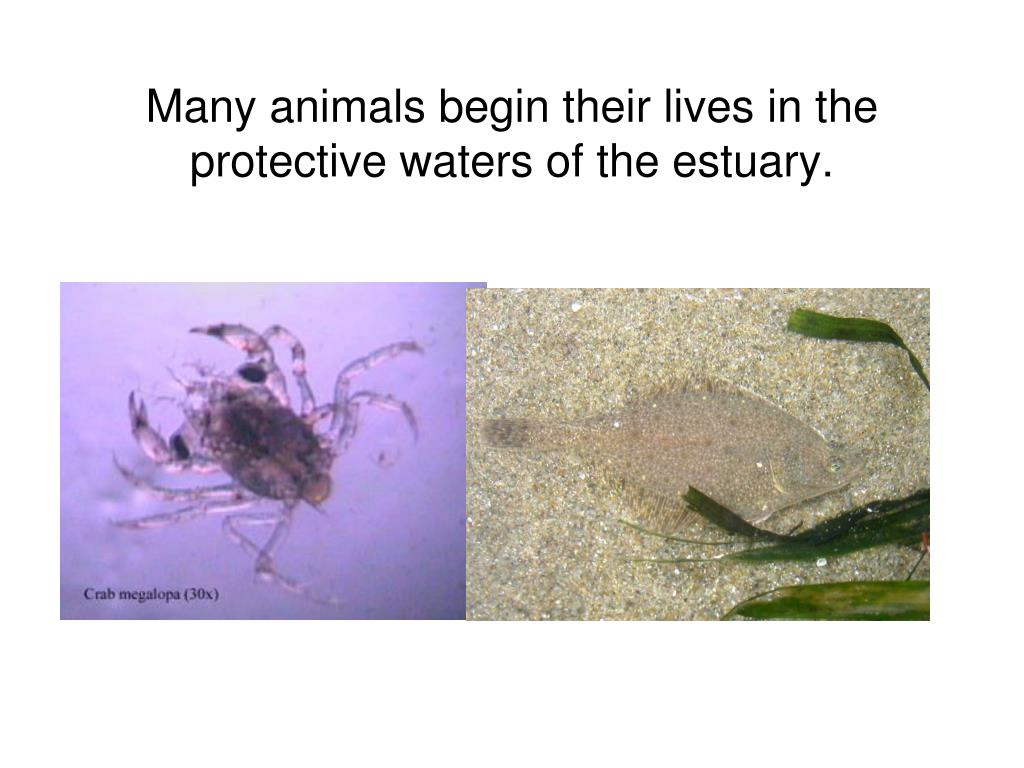 Many animals begin their lives in the protective waters of the estuary.

Crab megalopa (30x)